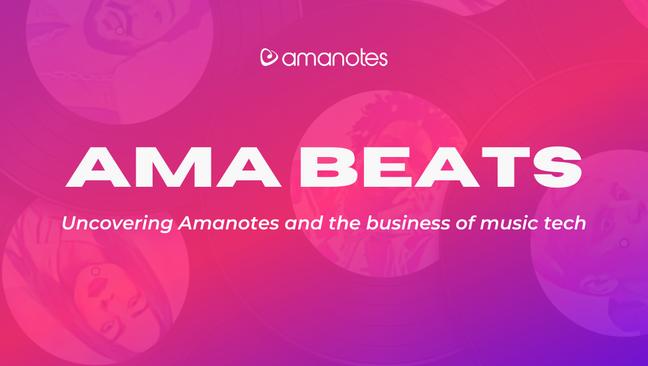 amanotes

AMA BEATS

Uncovering Amanotes and the business of music tech